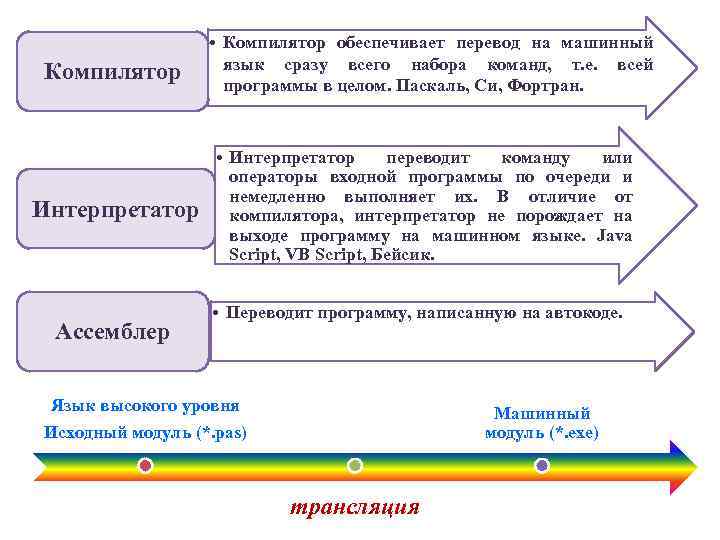 Компилятор

• Компилятор обеспечивает перевод на машинный язык сразу всего набора команд, т.е. всей программы в целом. Паскаль, Си, Фортран.

Интерпретатор

• Интерпретатор переводит команду или операторы входной программы по очереди и немедленно выполняет их. В отличие от компилятора, интерпретатор не порождает на выходе программу на машинном языке. Java Script, VB Script, Бейсик.

Ассемблер

• Переводит программу, написанную на автокоде.

Язык высокого уровня
Исходный модуль (*.pas)

Машинный модуль (*.exe)

трансляция